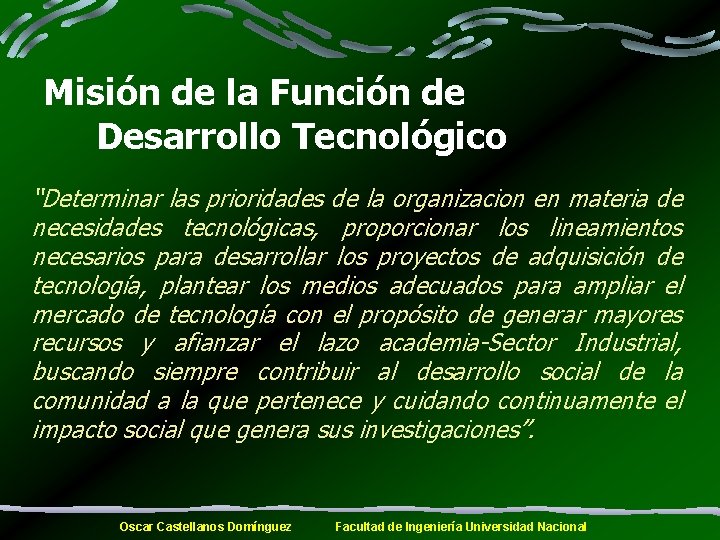 Misión de la Función de Desarrollo Tecnológico

"Determinar las prioridades de la organizacion en materia de necesidades tecnológicas, proporcionar los lineamientos necesarios para desarrollar los proyectos de adquisición de tecnología, plantear los medios adecuados para ampliar el mercado de tecnología con el propósito de generar mayores recursos y afianzar el lazo academia-Sector Industrial, buscando siempre contribuir al desarrollo social de la comunidad a la que pertenece y cuidando continuamente el impacto social que genera sus investigaciones".

Oscar Castellanos Domínguez

Facultad de Ingeniería Universidad Nacional